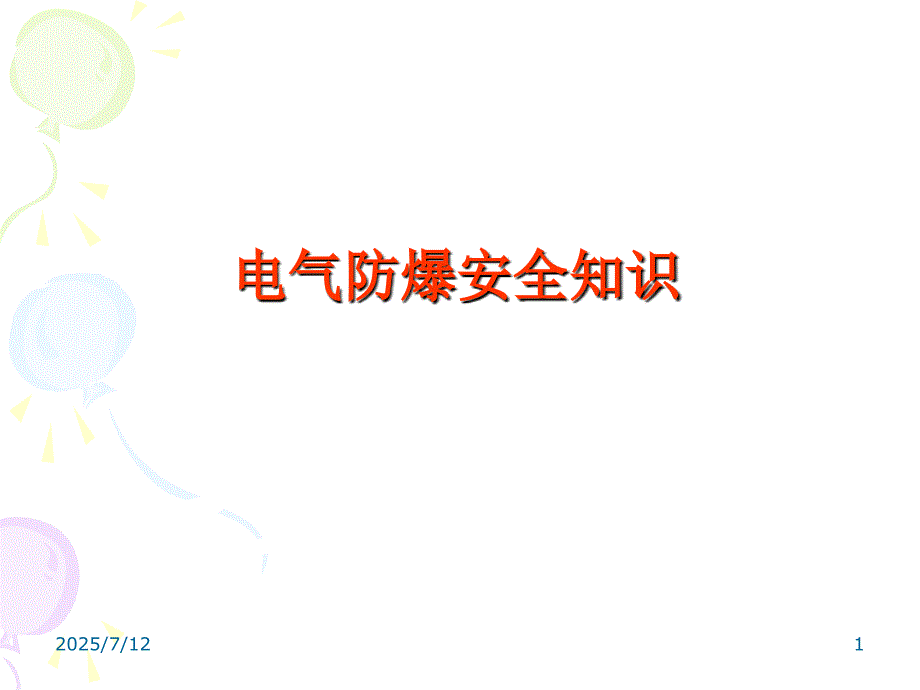 电气防爆安全知识

2025/7/12

1